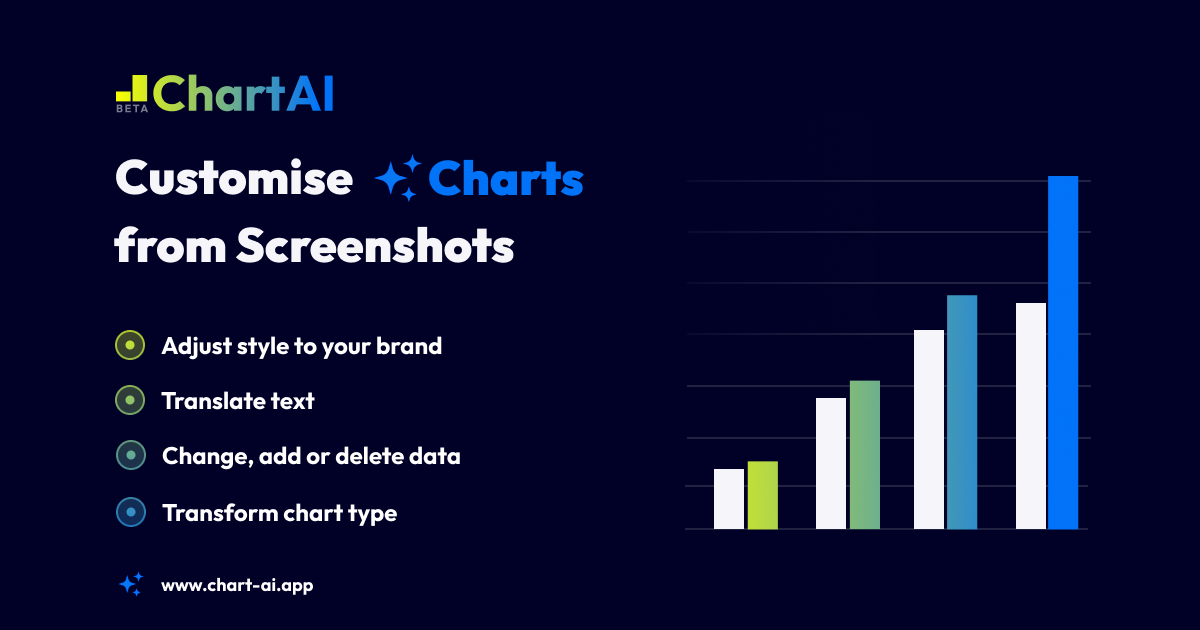 BETA ChartAI

Customise Charts from Screenshots

Adjust style to your brand

Translate text

Change, add or delete data

Transform chart type

www.chart-ai.app